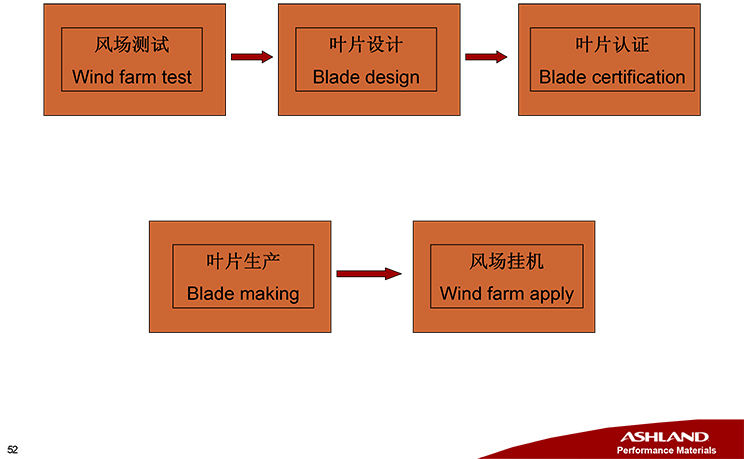 风场测试
Wind farm test

叶片设计
Blade design

叶片认证
Blade certification

叶片生产
Blade making

风场挂机
Wind farm apply

52

ASHLAND
Performance Materials